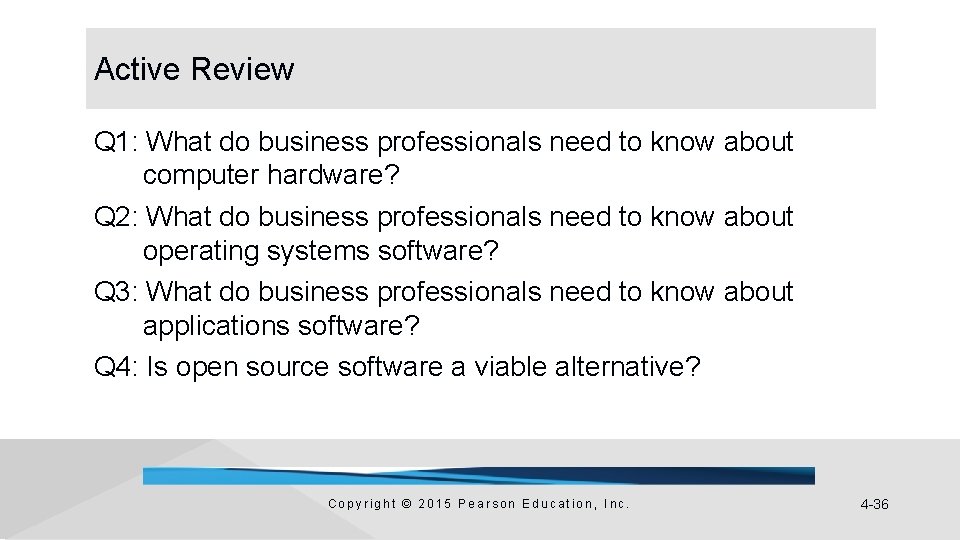 Active Review

Q1: What do business professionals need to know about computer hardware?

Q2: What do business professionals need to know about operating systems software?

Q3: What do business professionals need to know about applications software?

Q4: Is open source software a viable alternative?

Copyright © 2015 Pearson Education, Inc.

4-36